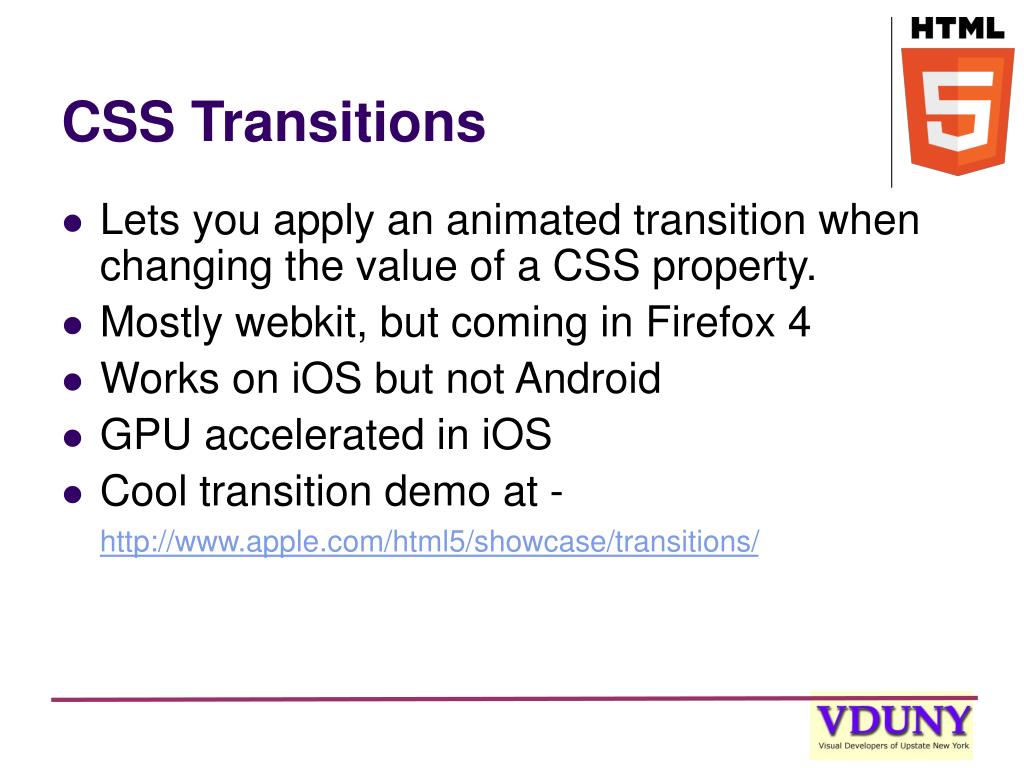 HTML

5

CSS Transitions

- Lets you apply an animated transition when changing the value of a CSS property.
- Mostly webkit, but coming in Firefox 4
- Works on iOS but not Android
- GPU accelerated in iOS
- Cool transition demo at -

http://www.apple.com/html5/showcase/transitions/

VDUNY
Visual Developers of Upstate New York